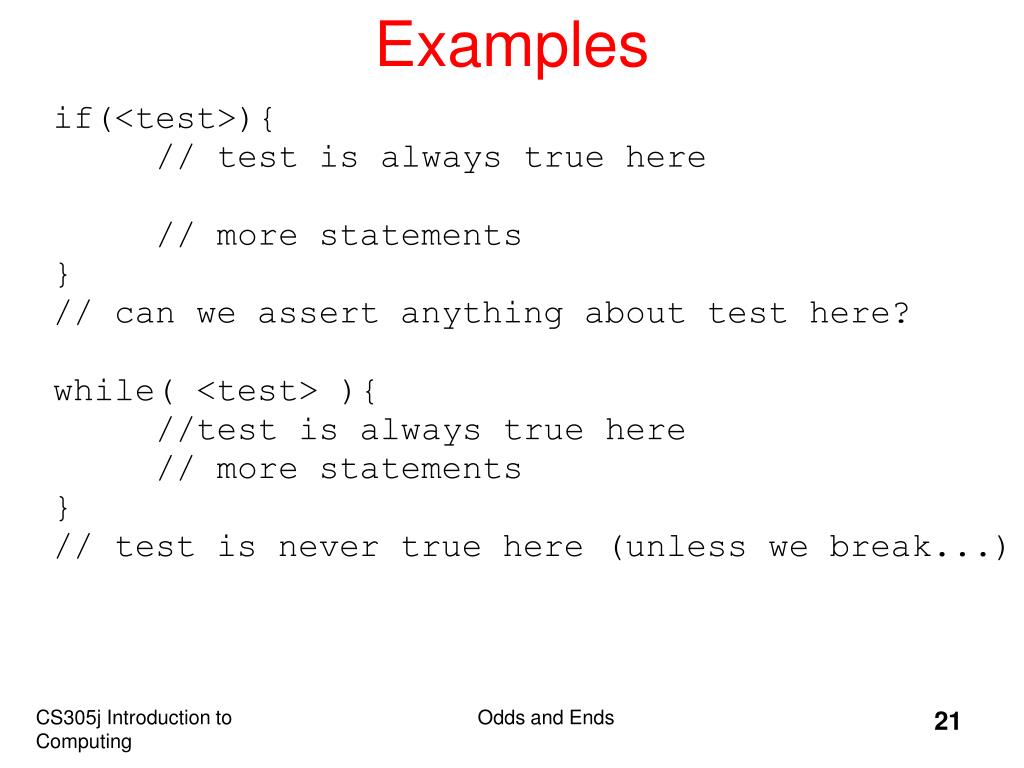 Examples

if(<test>){
// test is always true here

// more statements
}
// can we assert anything about test here?

while( <test> ){
//test is always true here
// more statements
}
// test is never true here (unless we break...)

CS305j Introduction to Computing

Odds and Ends

21